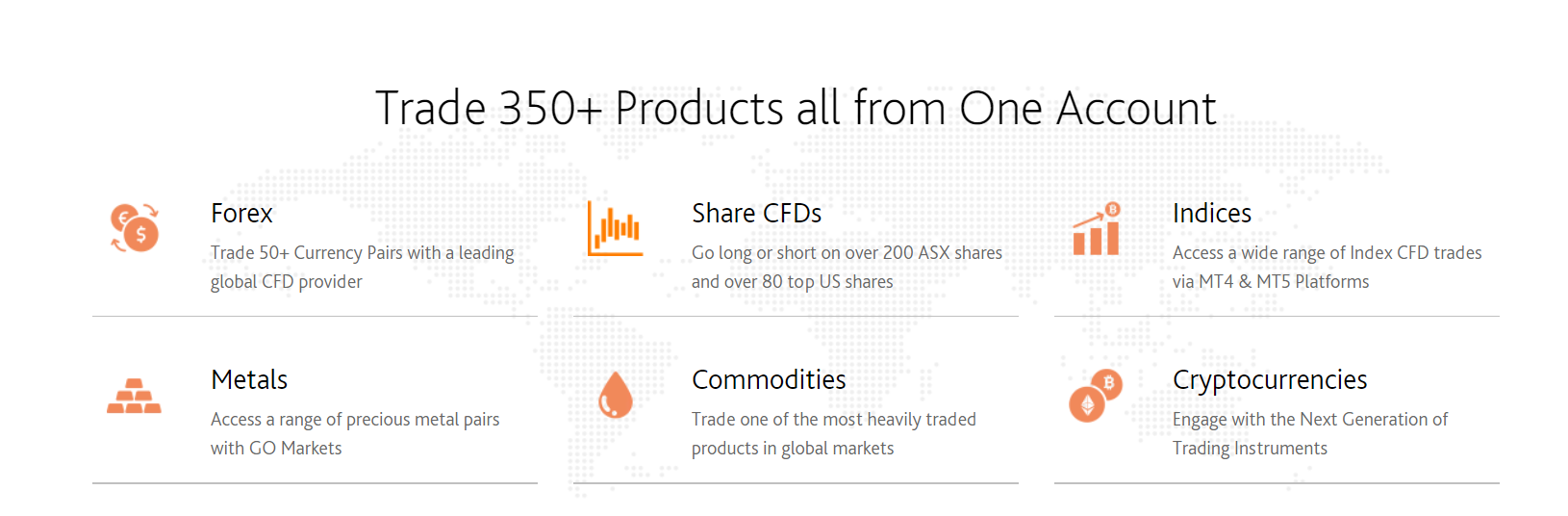 Trade 350+ Products all from One Account

Forex

Trade 50+ Currency Pairs with a leading global CFD provider

Share CFDs

Go long or short on over 200 ASX shares and over 80 top US shares

Indices

Access a wide range of Index CFD trades via MT4 & MT5 Platforms

Metals

Access a range of precious metal pairs with GO Markets

Commodities

Trade one of the most heavily traded products in global markets

Cryptocurrencies

Engage with the Next Generation of Trading Instruments